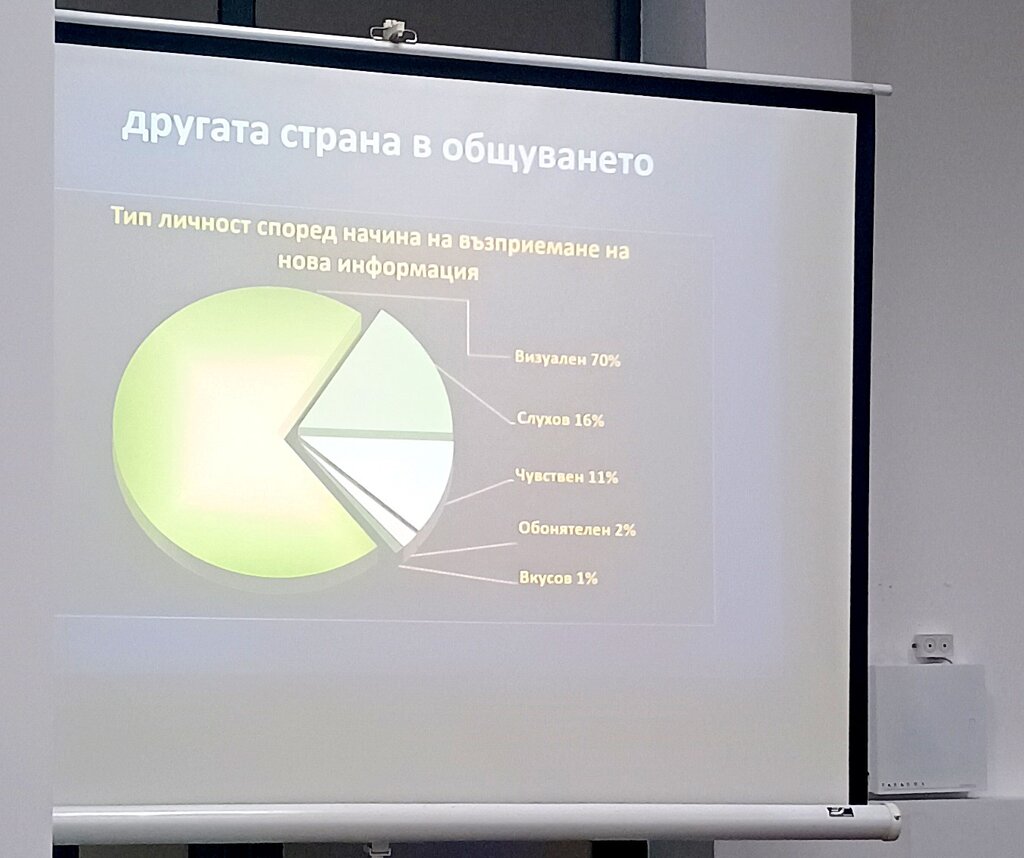 другата страна в общуването

Тип личност според начина на възприемане на нова информация

Визуален 70%

Слухов 16%

Чувствен 11%

Обонятелен 2%

Вкусов 1%